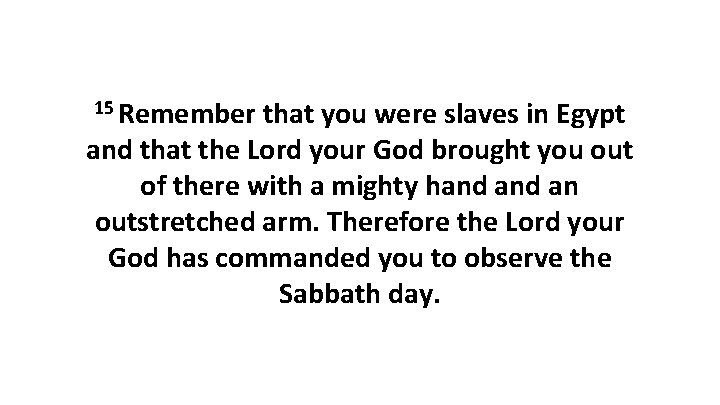 $^{15}$ Remember that you were slaves in Egypt and that the Lord your God brought you out of there with a mighty hand and an outstretched arm. Therefore the Lord your God has commanded you to observe the Sabbath day.